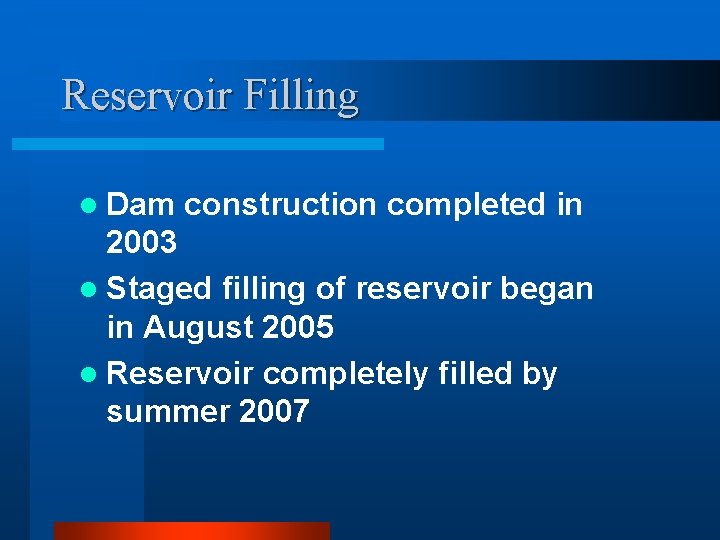 Reservoir Filling

- Dam construction completed in 2003
- Staged filling of reservoir began in August 2005
- Reservoir completely filled by summer 2007